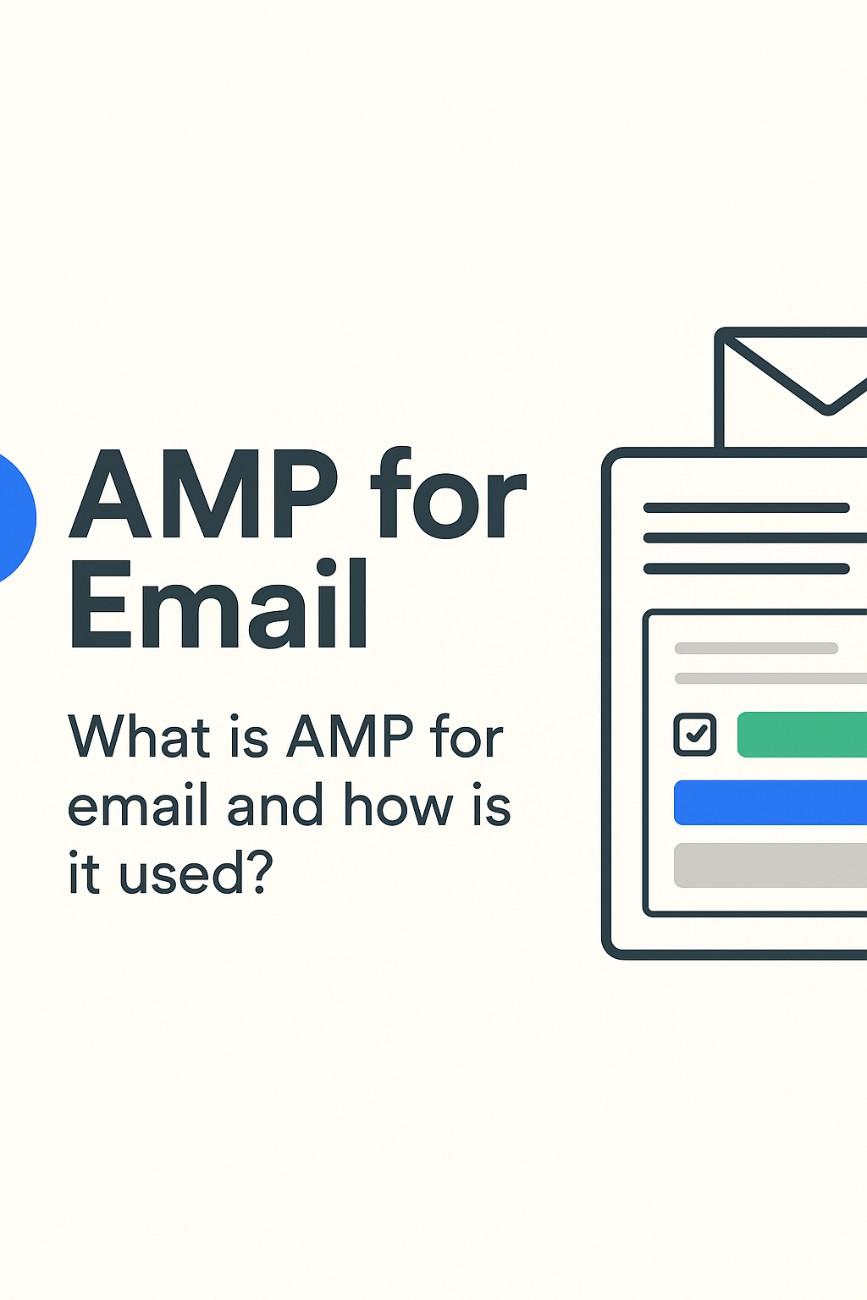 AMP for Email

What is AMP for email and how is it used?